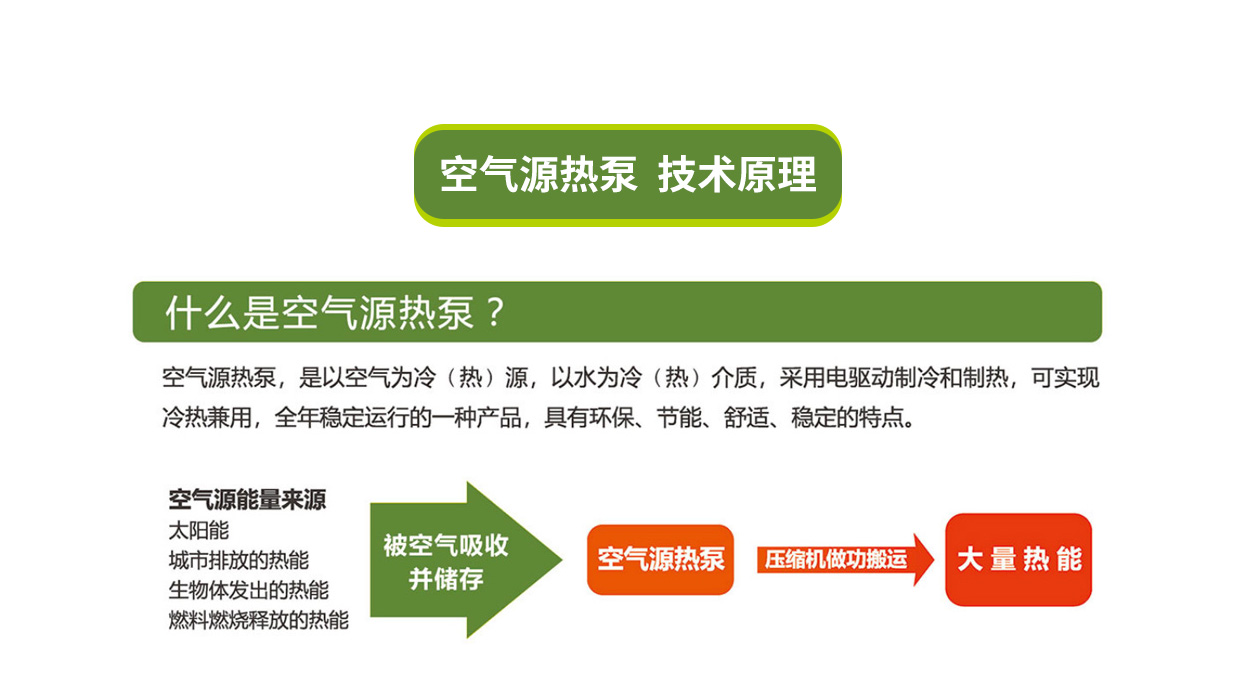 空气源热泵 技术原理

什么是空气源热泵？

空气源热泵，是以空气为冷（热）源，以水为冷（热）介质，采用电驱动制冷和制热，可实现冷热兼用，全年稳定运行的一种产品，具有环保、节能、舒适、稳定的特点。

空气源能量来源
太阳能
城市排放的热能
生物体发出的热能
燃料燃烧释放的热能

被空气吸收并储存

空气源热泵

压缩机做功搬运

大量热能